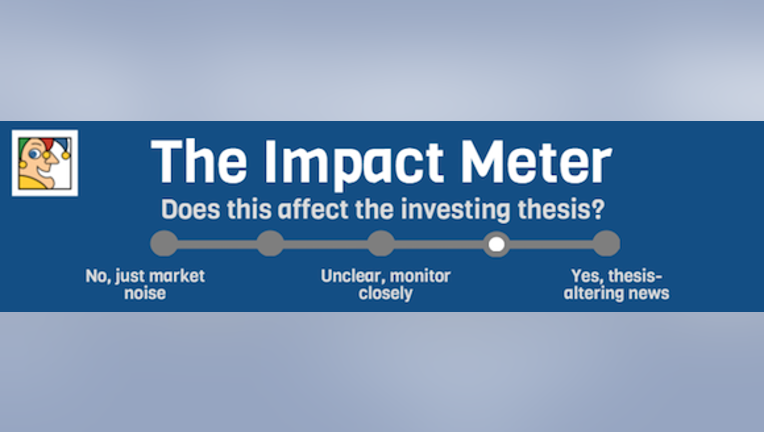 The Impact Meter

Does this affect the investing thesis?

No, just market noise

Unclear, monitor closely

Yes, thesis-altering news